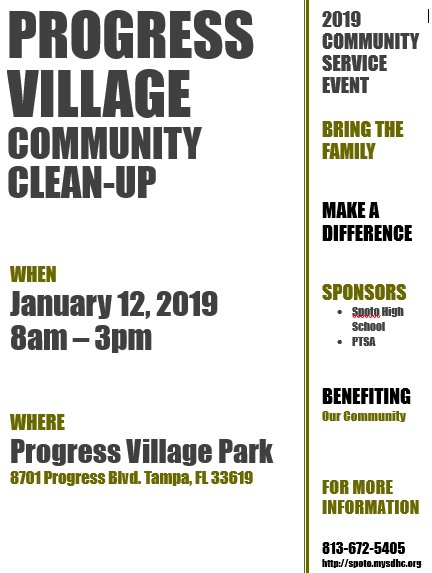 PROGRESS VILLAGE COMMUNITY CLEAN-UP

WHEN
January 12, 2019
8am – 3pm

WHERE
Progress Village Park
8701 Progress Blvd. Tampa, FL 33619

2019 COMMUNITY SERVICE EVENT

BRING THE FAMILY

MAKE A DIFFERENCE

SPONSORS
- Spoto High School
- PTSA

BENEFITING
Our Community

FOR MORE INFORMATION

813-672-5405
http://spoto.mysdhc.org